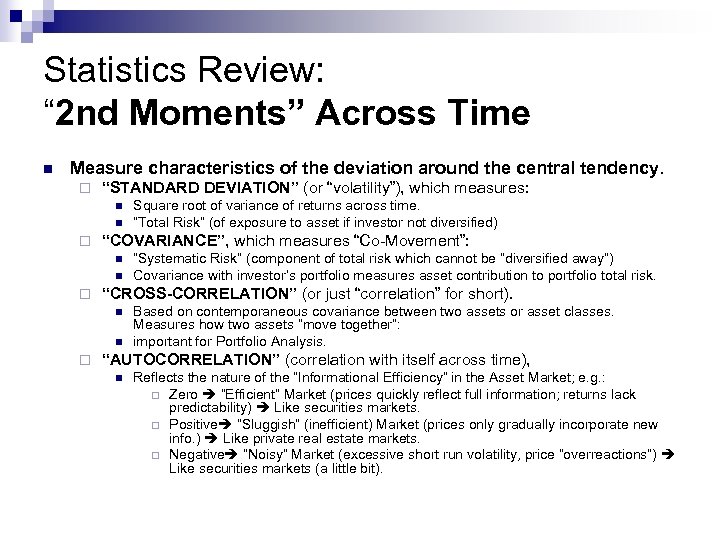 Statistics Review:
“2nd Moments” Across Time

Measure characteristics of the deviation around the central tendency.

“STANDARD DEVIATION” (or “volatility”), which measures:

Square root of variance of returns across time.

"Total Risk" (of exposure to asset if investor not diversified)

“COVARIANCE”, which measures “Co-Movement”:

"Systematic Risk" (component of total risk which cannot be "diversified away")

Covariance with investor's portfolio measures asset contribution to portfolio total risk.

“CROSS-CORRELATION” (or just “correlation” for short).

Based on contemporaneous covariance between two assets or asset classes. Measures how two assets "move together":

important for Portfolio Analysis.

“AUTOCORRELATION” (correlation with itself across time),

Reflects the nature of the "Informational Efficiency" in the Asset Market; e.g.:

Zero ➔ "Efficient" Market (prices quickly reflect full information; returns lack predictability) ➔ Like securities markets.

Positive➔ "Sluggish" (inefficient) Market (prices only gradually incorporate new info.) ➔ Like private real estate markets.

Negative➔ "Noisy" Market (excessive short run volatility, price "overreactions") ➔ Like securities markets (a little bit).